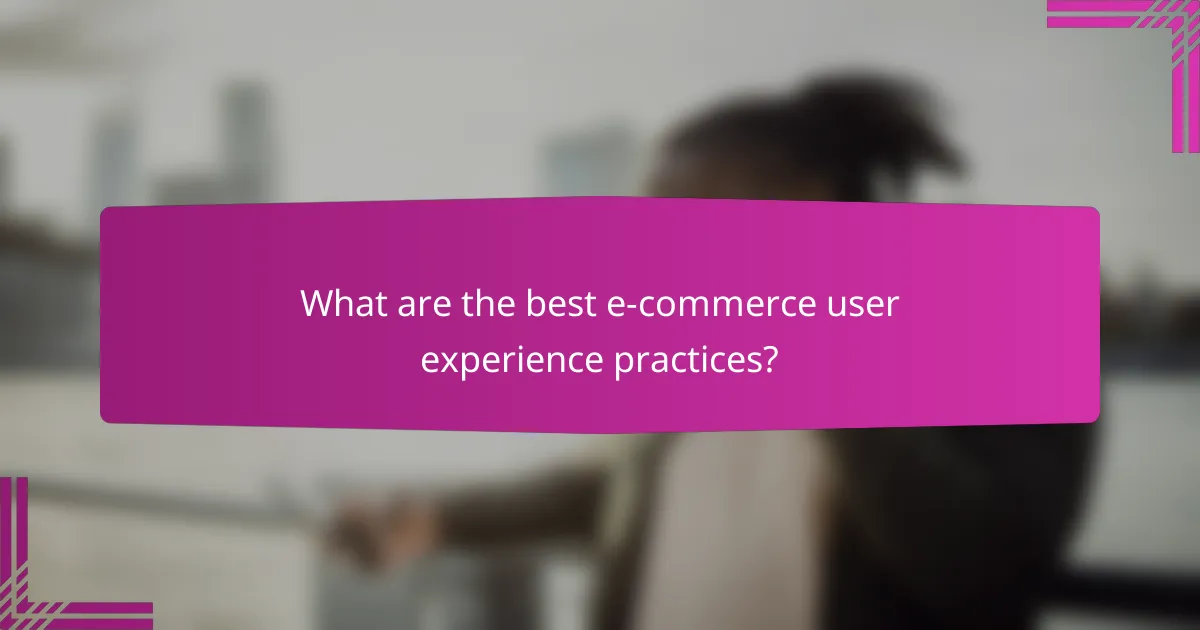 What are the best e-commerce user experience practices?